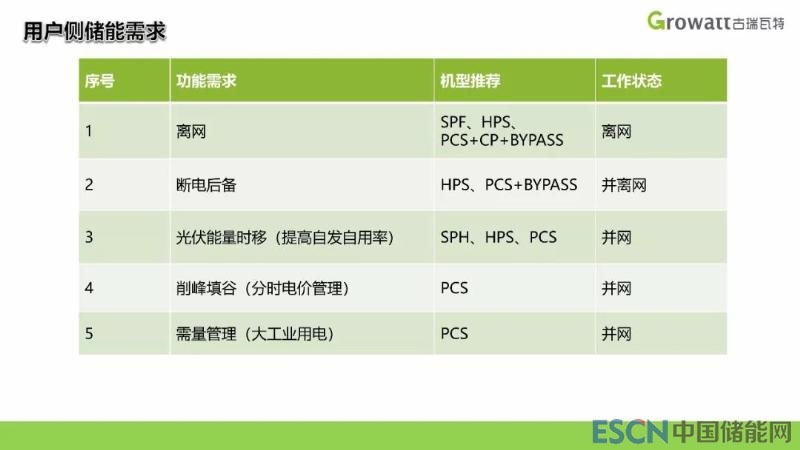 用户侧储能需求

Growatt 古瑞瓦特

| 序号 | 功能需求 | 机型推荐 | 工作状态 |
|---|---|---|---|
| 1 | 离网 | SPF、HPS、PCS+CP+BYPASS | 离网 |
| 2 | 断电后备 | HPS、PCS+BYPASS | 并离网 |
| 3 | 光伏能量时移（提高自发自用率） | SPH、HPS、PCS | 并网 |
| 4 | 削峰填谷（分时电价管理） | PCS | 并网 |
| 5 | 需量管理（大工业用电） | PCS | 并网 |

ESCN 中国储能网